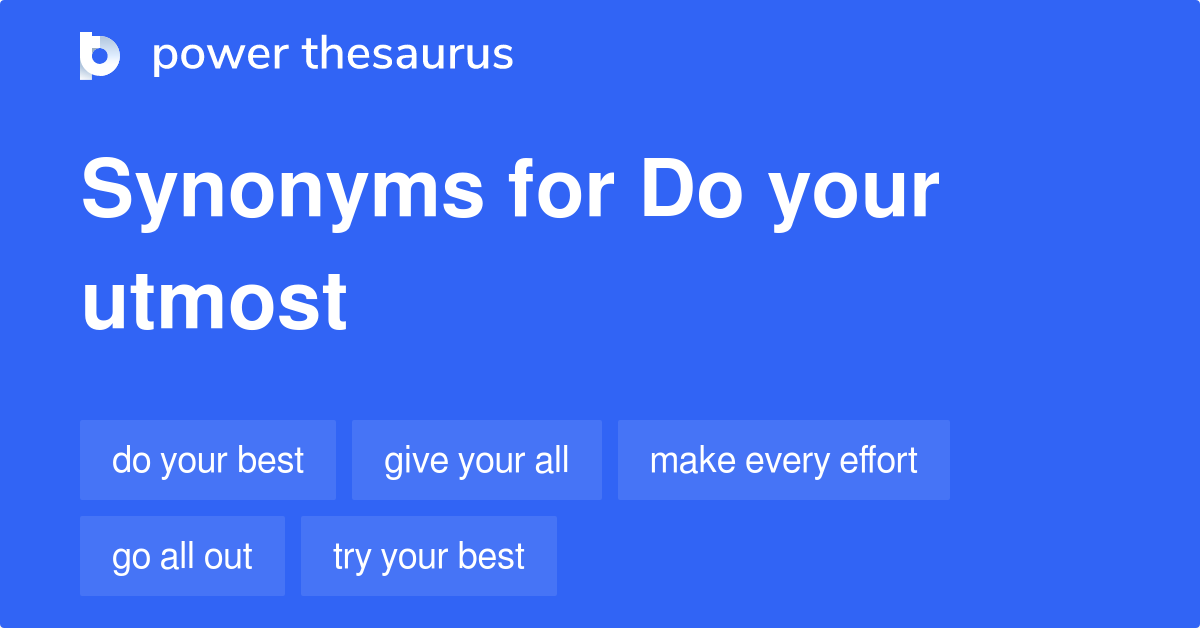 power thesaurus

Synonyms for Do your utmost

do your best
give your all
make every effort
go all out
try your best